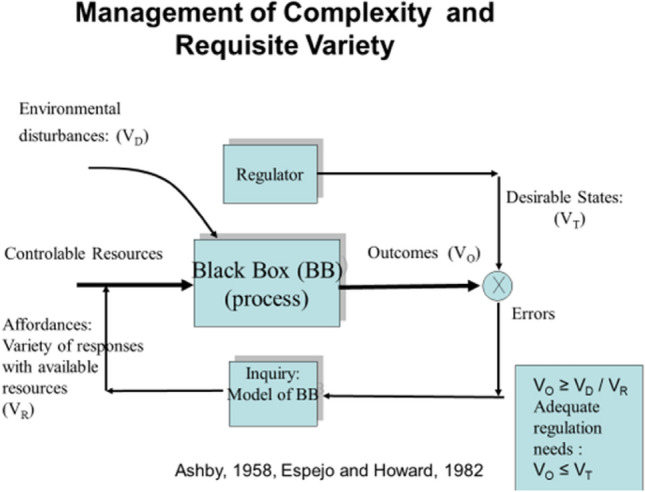 Management of Complexity and Requisite Variety

Environmental disturbances: ($V_D$)

Regulator

Desirable States: ($V_T$)

Controlable Resources

Black Box (BB) (process)

Outcomes ($V_O$)

X

Errors

Affordances: Variety of responses with available resources ($V_R$)

Inquiry: Model of BB

$V_O \geq V_D / V_R$
Adequate regulation needs :
$V_O \leq V_T$

Ashby, 1958, Espejo and Howard, 1982